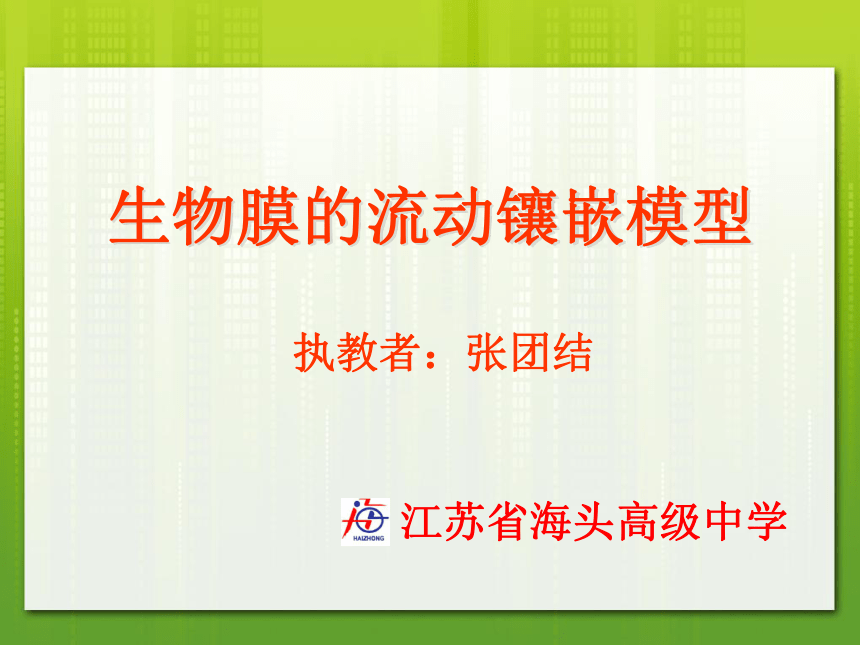 生物膜的流动镶嵌模型

执教者：张团结

HAIZHONG

江苏省海头高级中学